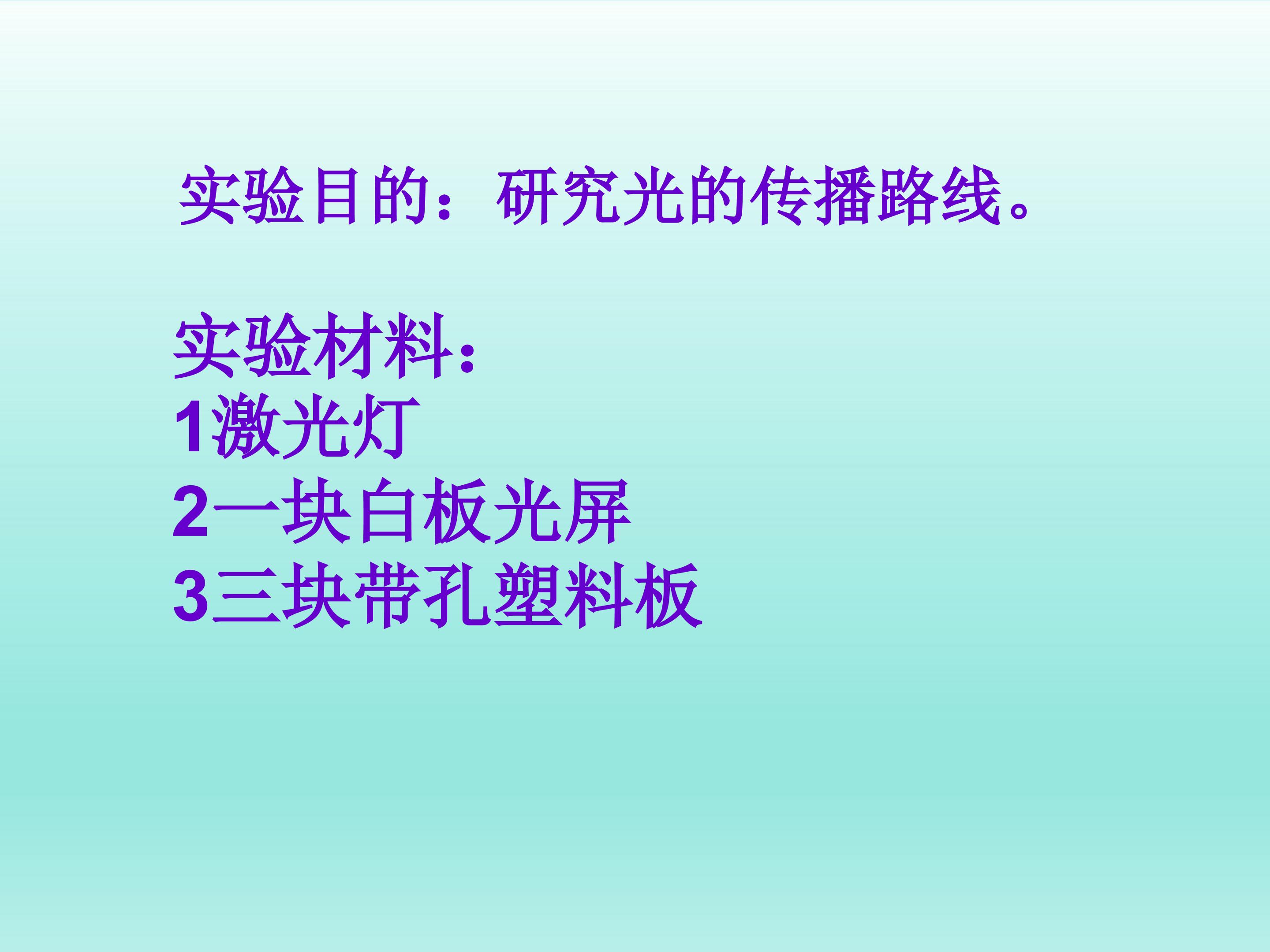 实验目的：研究光的传播路线。

实验材料：
1激光灯
2一块白板光屏
3三块带孔塑料板